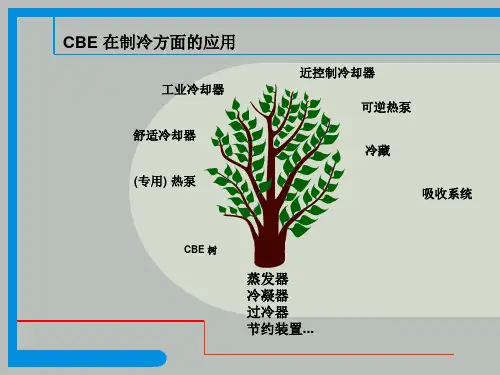 CBE 在制冷方面的应用

近控制冷却器

工业冷却器

可逆热泵

舒适冷却器

冷藏

(专用) 热泵

吸收系统

CBE 树

蒸发器
冷凝器
过冷器
节约装置...